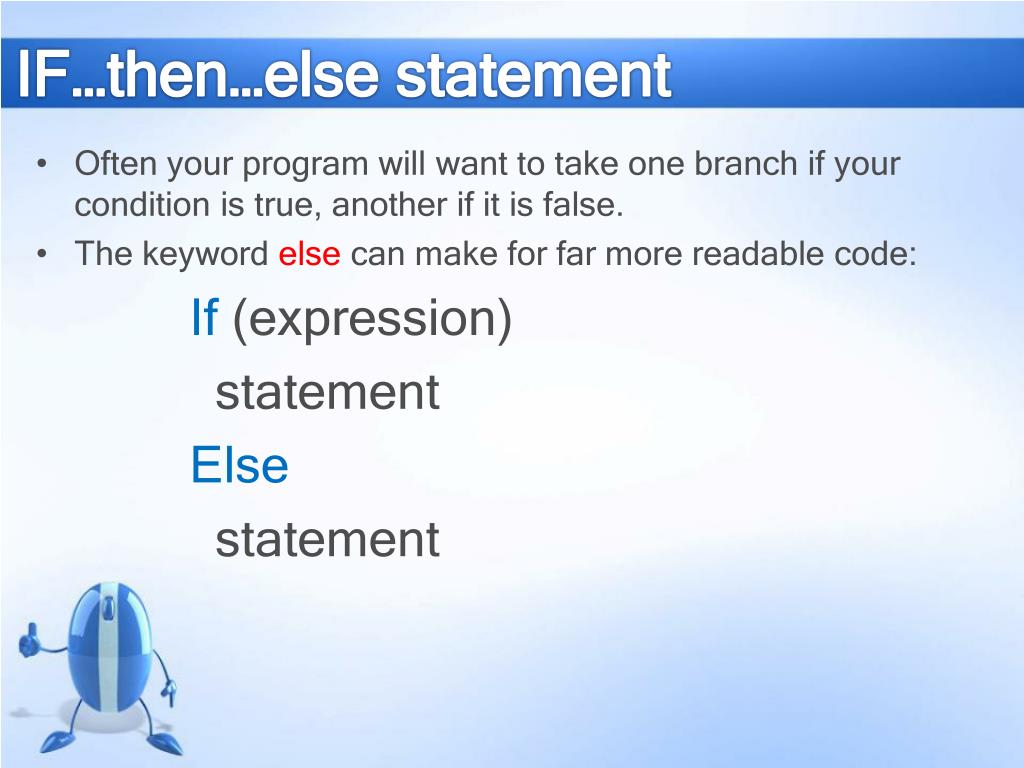 IF…then…else statement

• Often your program will want to take one branch if your condition is true, another if it is false.
• The keyword else can make for far more readable code:

If (expression)
statement
Else
statement